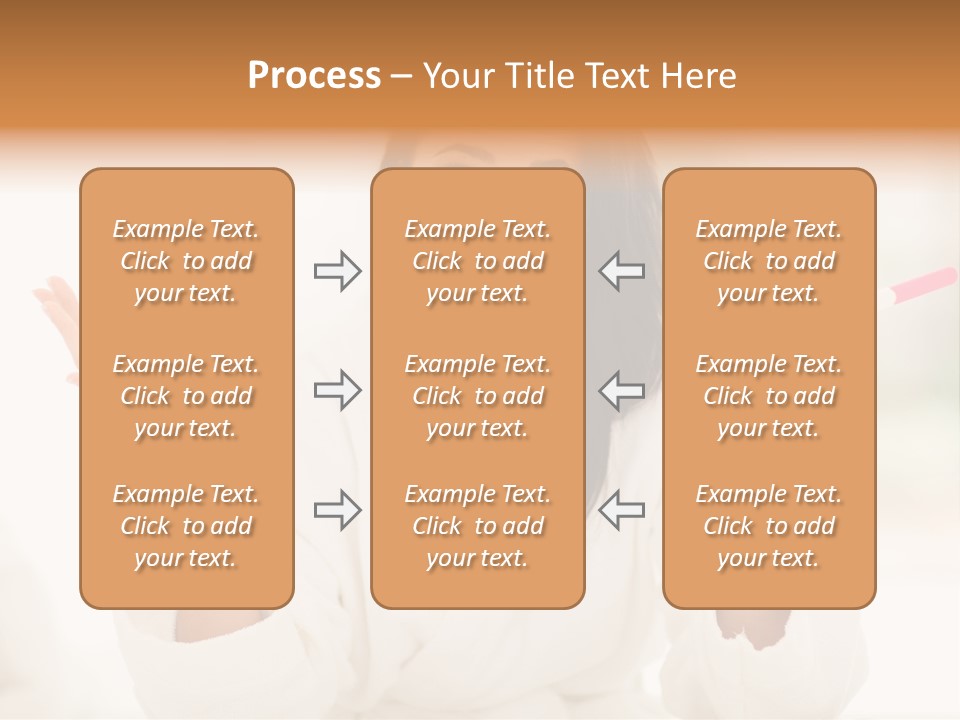 Process – Your Title Text Here

Example Text. Click to add your text.

Example Text. Click to add your text.

Example Text. Click to add your text.

Example Text. Click to add your text.

Example Text. Click to add your text.

Example Text. Click to add your text.

Example Text. Click to add your text.

Example Text. Click to add your text.

Example Text. Click to add your text.